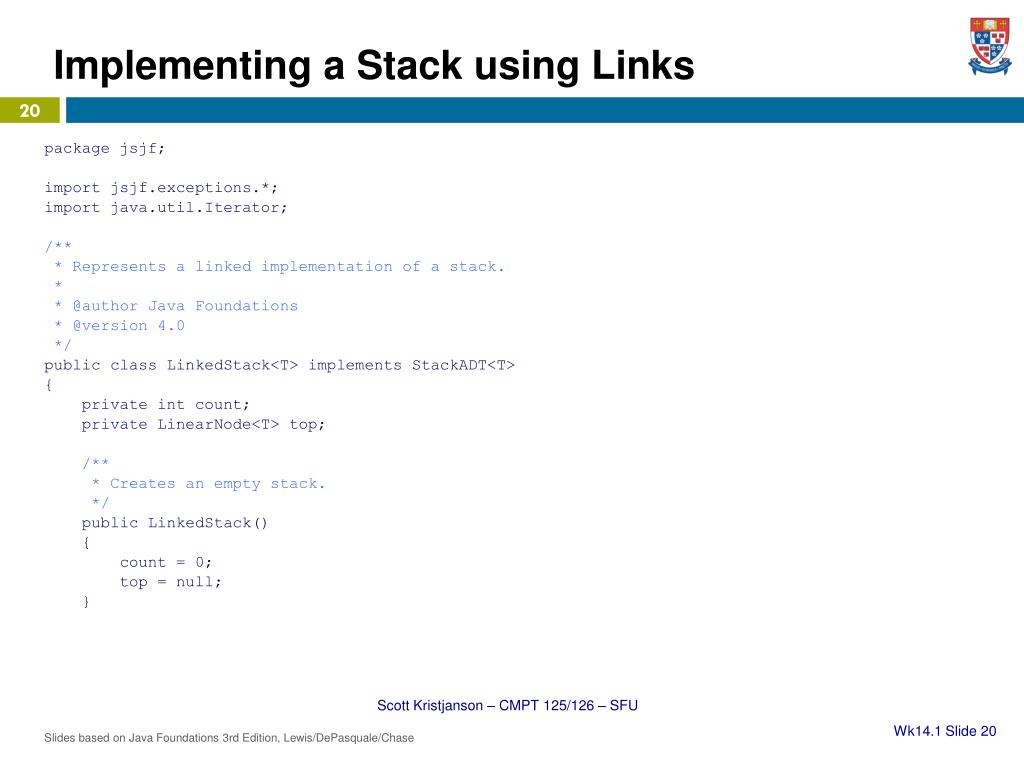 Implementing a Stack using Links

20

package jsjf;

import jsjf.exceptions.*;
import java.util.Iterator;

/**
 * Represents a linked implementation of a stack.
 *
 * @author Java Foundations
 * @version 4.0
 */
public class LinkedStack<T> implements StackADT<T>
{
    private int count;
    private LinearNode<T> top;

    /**
     * Creates an empty stack.
     */
    public LinkedStack()
    {
        count = 0;
        top = null;
    }

Scott Kristjanson – CMPT 125/126 – SFU

Slides based on Java Foundations 3rd Edition, Lewis/DePasquale/Chase

Wk14.1 Slide 20